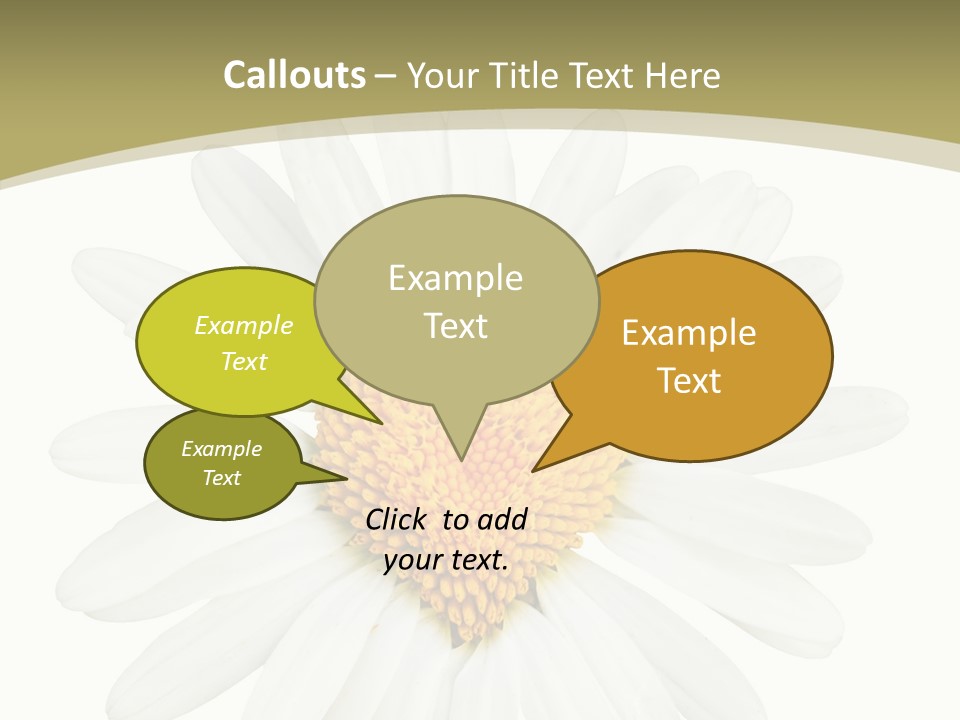 Callouts – Your Title Text Here

Example Text

Example Text

Example Text

Example Text

Click to add your text.